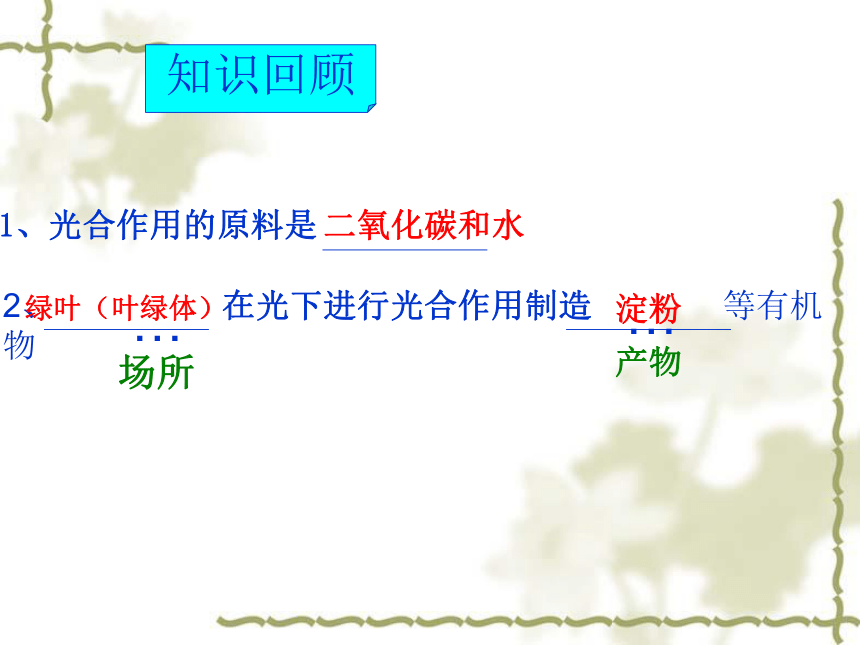 知识回顾

1、光合作用的原料是 二氧化碳和水

2、绿叶（叶绿体）在光下进行光合作用制造 淀粉 等有机物

场所

产物